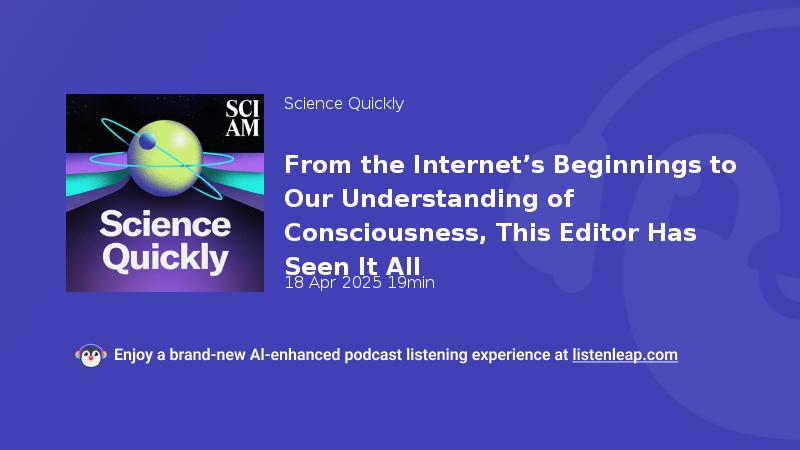 SCI AM

Science Quickly

Science Quickly

From the Internet’s Beginnings to Our Understanding of Consciousness, This Editor Has Seen It All

18 Apr 2025 19min

Enjoy a brand-new AI-enhanced podcast listening experience at listenleap.com